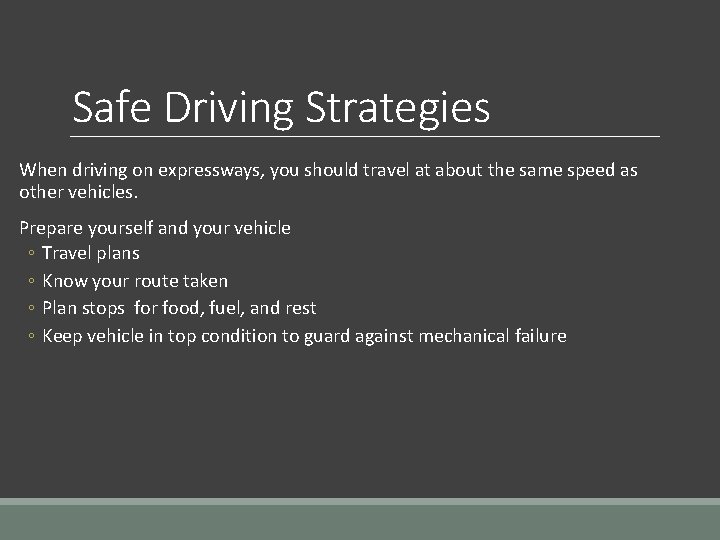 Safe Driving Strategies

When driving on expressways, you should travel at about the same speed as other vehicles.

Prepare yourself and your vehicle
◦ Travel plans
◦ Know your route taken
◦ Plan stops for food, fuel, and rest
◦ Keep vehicle in top condition to guard against mechanical failure